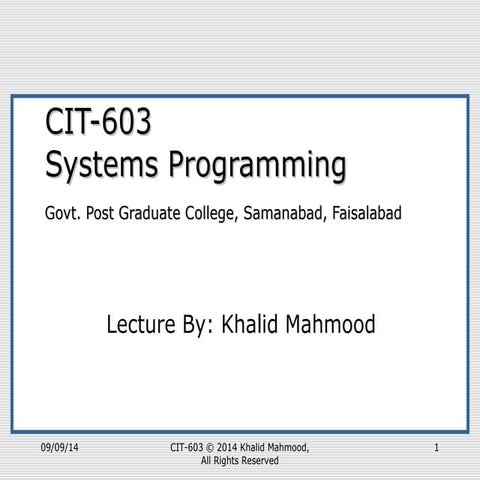 CIT-603
Systems Programming

Govt. Post Graduate College, Samanabad, Faisalabad

Lecture By: Khalid Mahmood

09/09/14

CIT-603 © 2014 Khalid Mahmood, All Rights Reserved

1